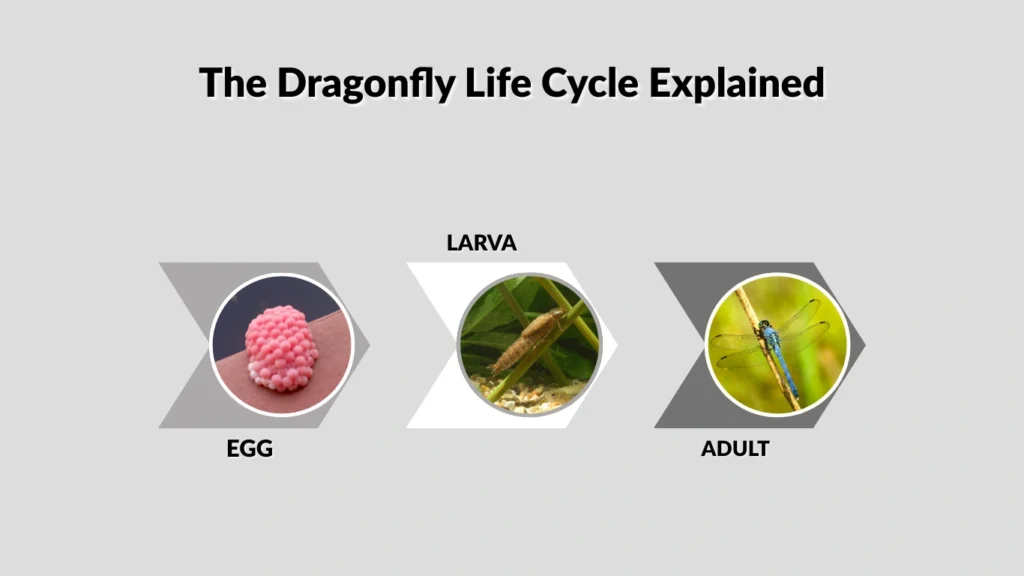 The Dragonfly Life Cycle Explained

LARVA

EGG

ADULT